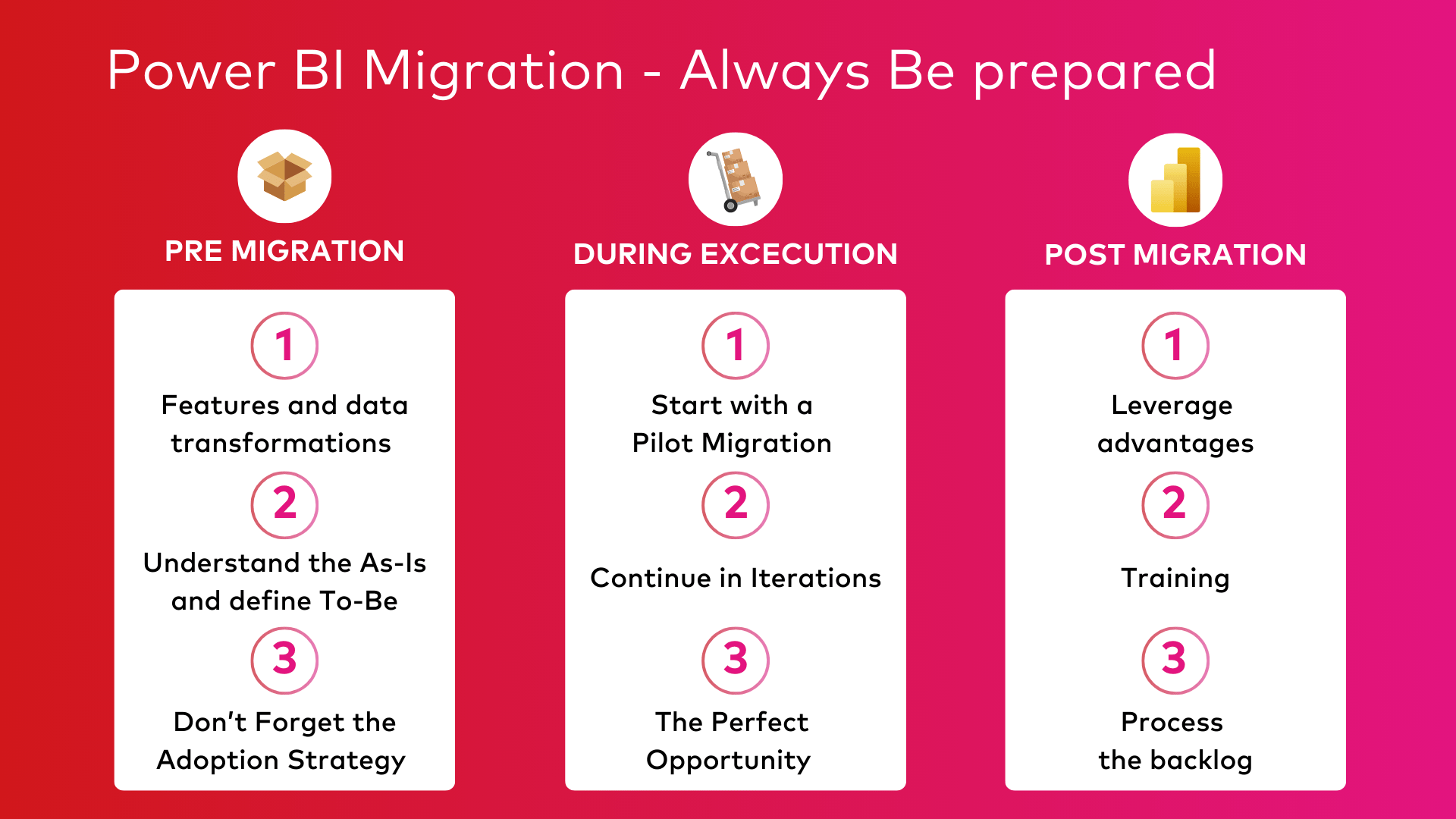 Power BI Migration - Always Be prepared

PRE MIGRATION

1
Features and data transformations

2
Understand the As-Is and define To-Be

3
Don't Forget the Adoption Strategy

DURING EXCECUTION

1
Start with a Pilot Migration

2
Continue in Iterations

3
The Perfect Opportunity

POST MIGRATION

1
Leverage advantages

2
Training

3
Process the backlog